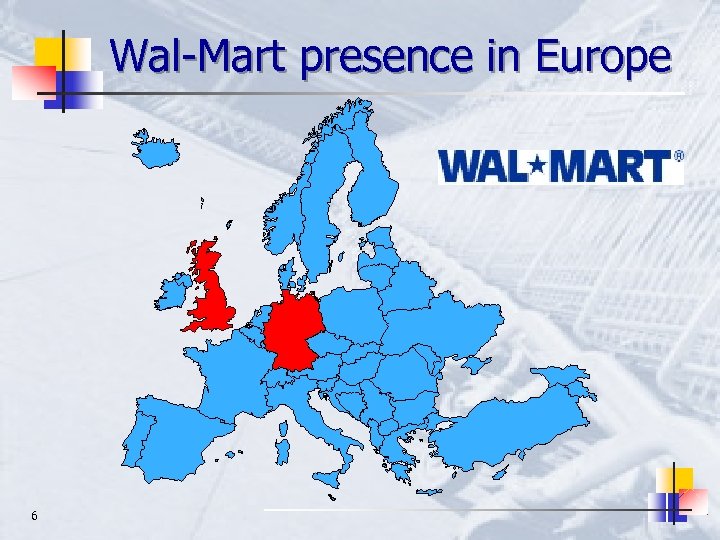 Wal-Mart presence in Europe

WAL★MART®

6